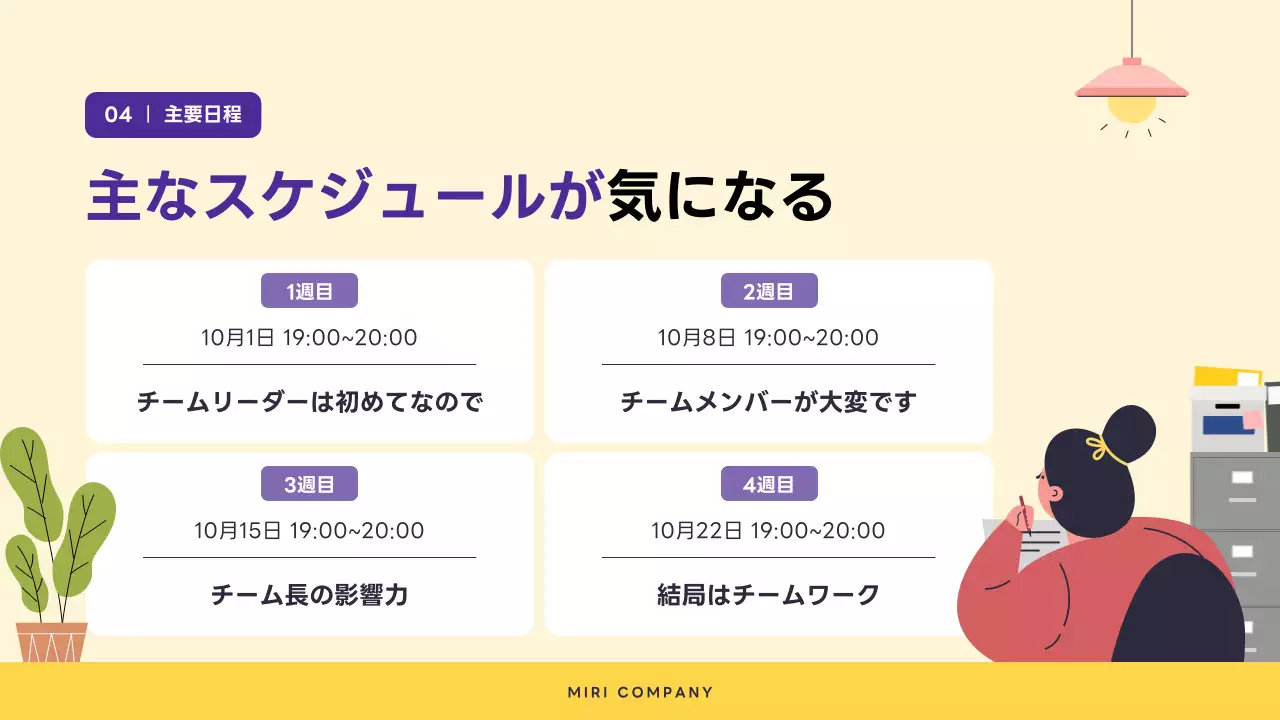 04 | 主要日程

主なスケジュールが気になる

1週目
10月1日 19:00~20:00
チームリーダーは初めてなので

2週目
10月8日 19:00~20:00
チームメンバーが大変です

3週目
10月15日 19:00~20:00
チーム長の影響力

4週目
10月22日 19:00~20:00
結局はチームワーク

MIRI COMPANY